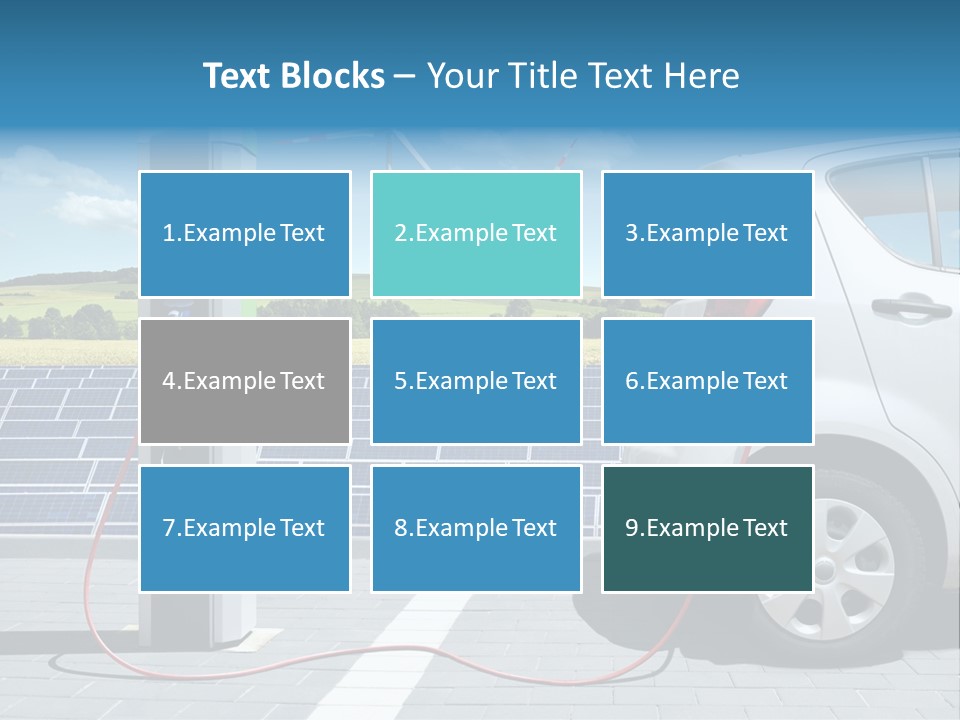 Text Blocks – Your Title Text Here

1.Example Text

2.Example Text

3.Example Text

4.Example Text

5.Example Text

6.Example Text

7.Example Text

8.Example Text

9.Example Text